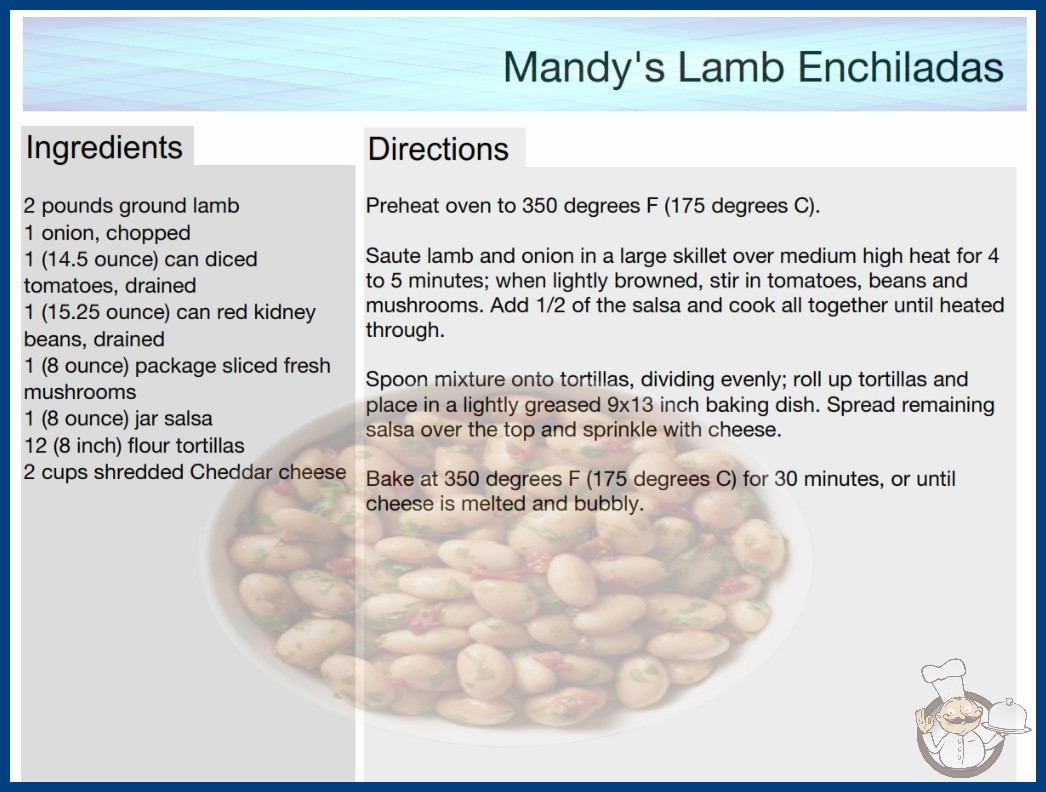 Mandy's Lamb Enchiladas

Ingredients

2 pounds ground lamb
1 onion, chopped
1 (14.5 ounce) can diced tomatoes, drained
1 (15.25 ounce) can red kidney beans, drained
1 (8 ounce) package sliced fresh mushrooms
1 (8 ounce) jar salsa
12 (8 inch) flour tortillas
2 cups shredded Cheddar cheese

Directions

Preheat oven to 350 degrees F (175 degrees C).

Saute lamb and onion in a large skillet over medium high heat for 4 to 5 minutes; when lightly browned, stir in tomatoes, beans and mushrooms. Add 1/2 of the salsa and cook all together until heated through.

Spoon mixture onto tortillas, dividing evenly; roll up tortillas and place in a lightly greased 9x13 inch baking dish. Spread remaining salsa over the top and sprinkle with cheese.

Bake at 350 degrees F (175 degrees C) for 30 minutes, or until cheese is melted and bubbly.